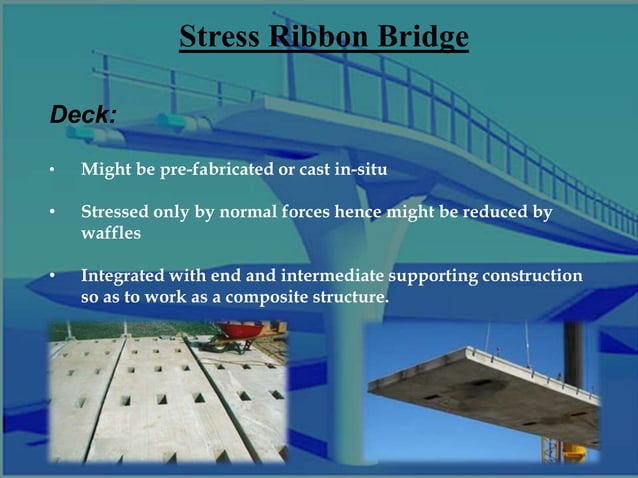 Stress Ribbon Bridge

Deck:

• Might be pre-fabricated or cast in-situ

• Stressed only by normal forces hence might be reduced by waffles

• Integrated with end and intermediate supporting construction so as to work as a composite structure.